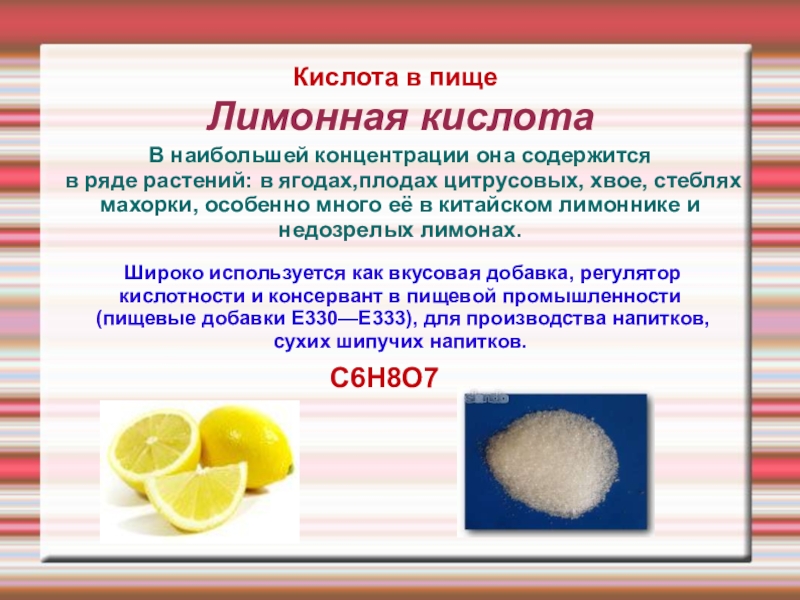 Кислота в пище

Лимонная кислота

В наибольшей концентрации она содержится в ряде растений: в ягодах,плодах цитрусовых, хвое, стеблях махорки, особенно много её в китайском лимоннике и недозрелых лимонах.

Широко используется как вкусовая добавка, регулятор кислотности и консервант в пищевой промышленности (пищевые добавки E330—E333), для производства напитков, сухих шипучих напитков.

C6H8O7